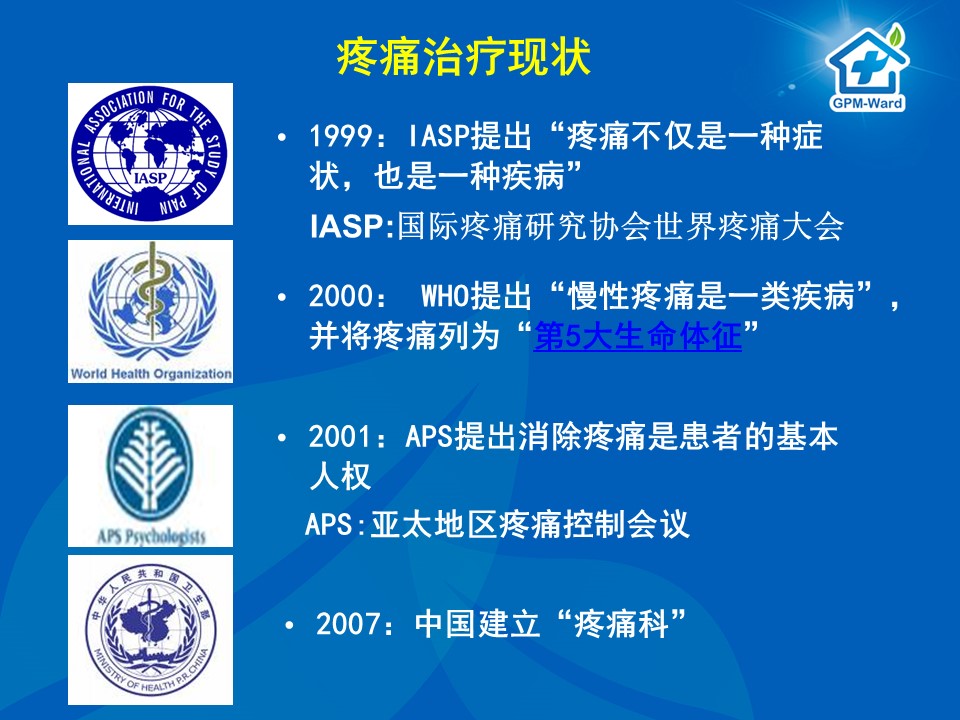 疼痛治疗现状

GPM-Ward

INTERNATIONAL ASSOCIATION FOR THE STUDY OF PAIN
IASP

• 1999：IASP提出“疼痛不仅是一种症状，也是一种疾病”

IASP:国际疼痛研究协会世界疼痛大会

World Health Organization

• 2000： WHO提出“慢性疼痛是一类疾病”，并将疼痛列为“第5大生命体征”

APS Psychologists

• 2001：APS提出消除疼痛是患者的基本人权

APS:亚太地区疼痛控制会议

中华人民共和国卫生部
MINISTRY OF HEALTH P.R.CHINA

• 2007：中国建立“疼痛科”